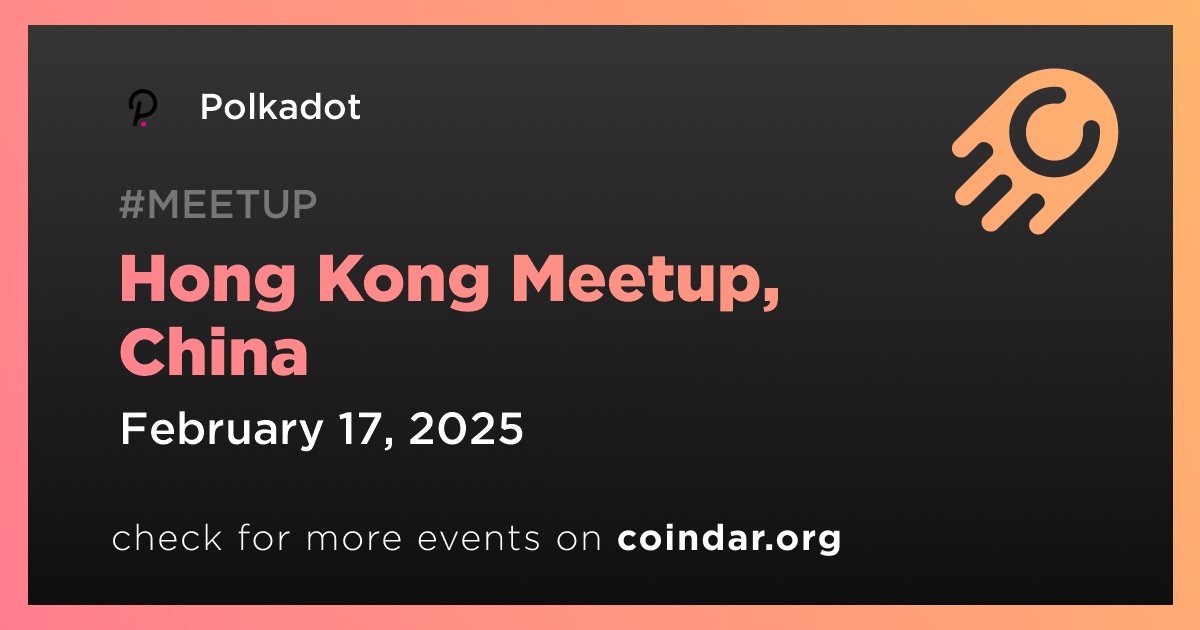 Polkadot

#MEETUP

Hong Kong Meetup, China

February 17, 2025

check for more events on coindar.org